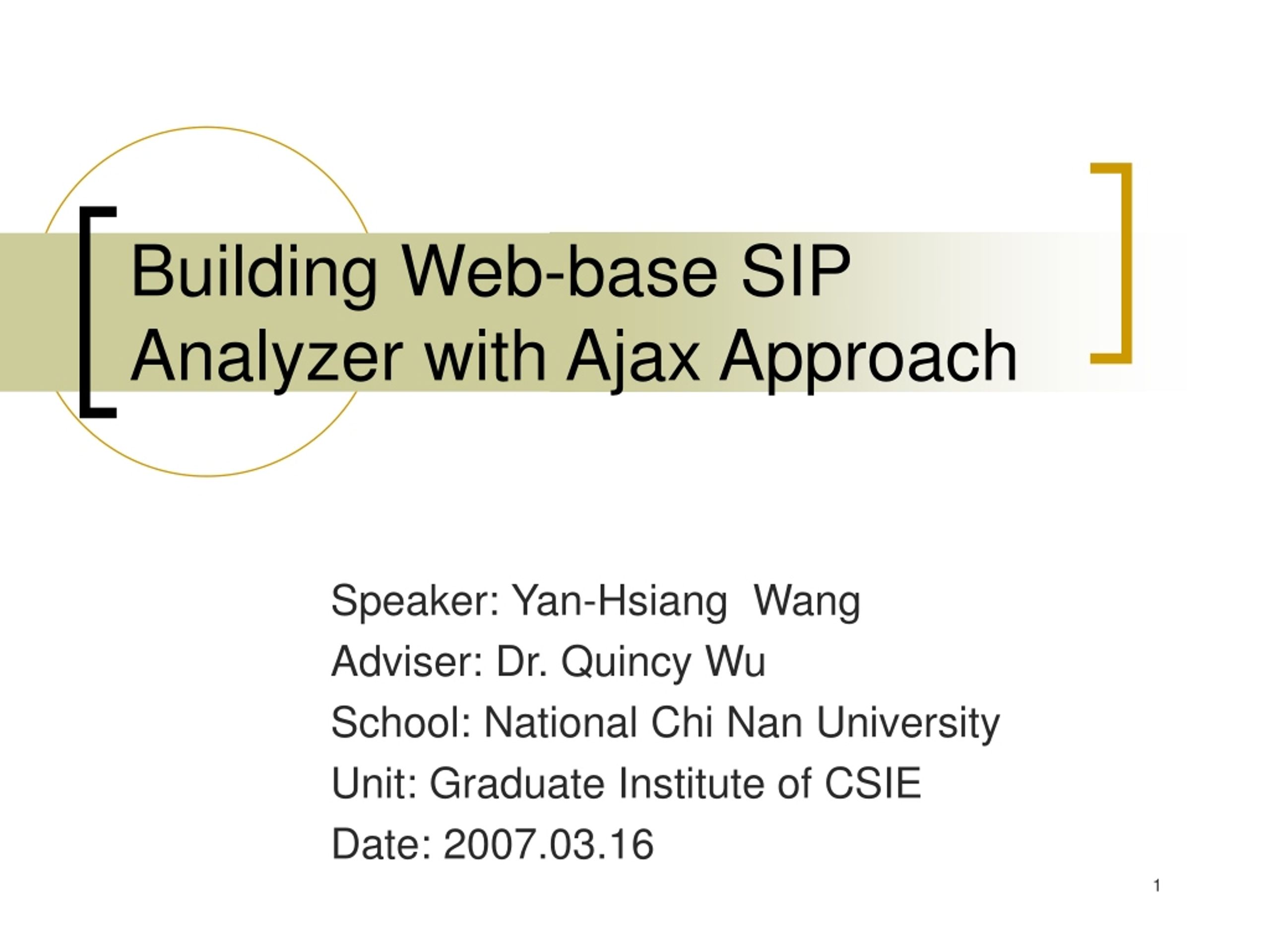 Building Web-base SIP Analyzer with Ajax Approach

Speaker: Yan-Hsiang Wang
Adviser: Dr. Quincy Wu
School: National Chi Nan University
Unit: Graduate Institute of CSIE
Date: 2007.03.16

1